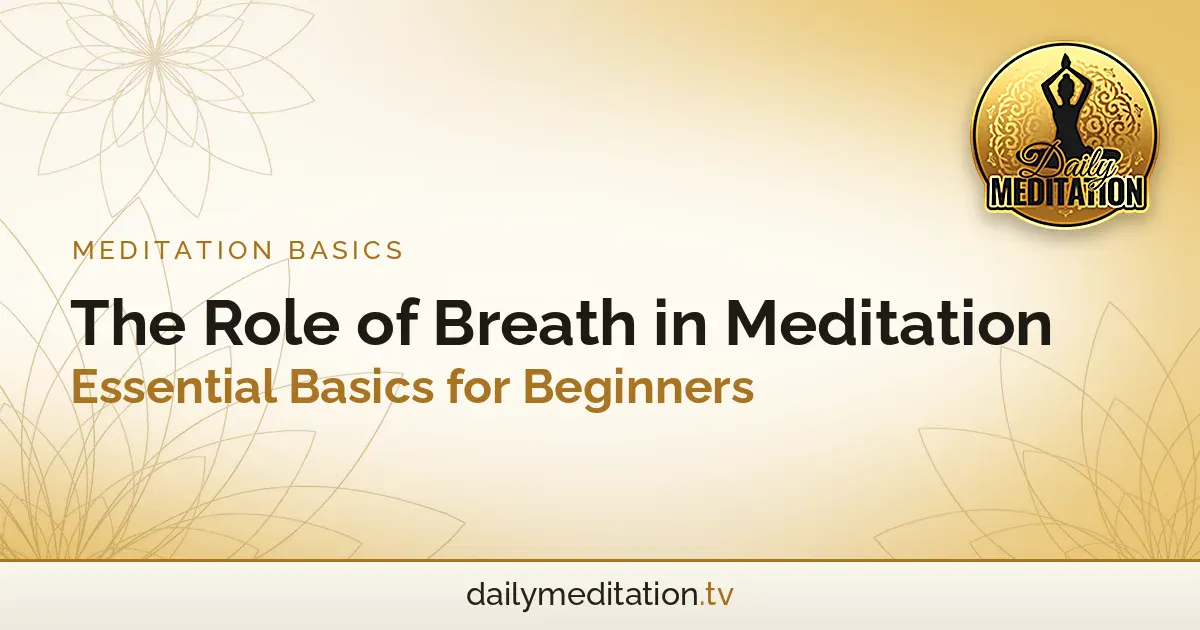 Daily MEDITATION

MEDITATION BASICS

The Role of Breath in Meditation
Essential Basics for Beginners

dailymeditation.tv